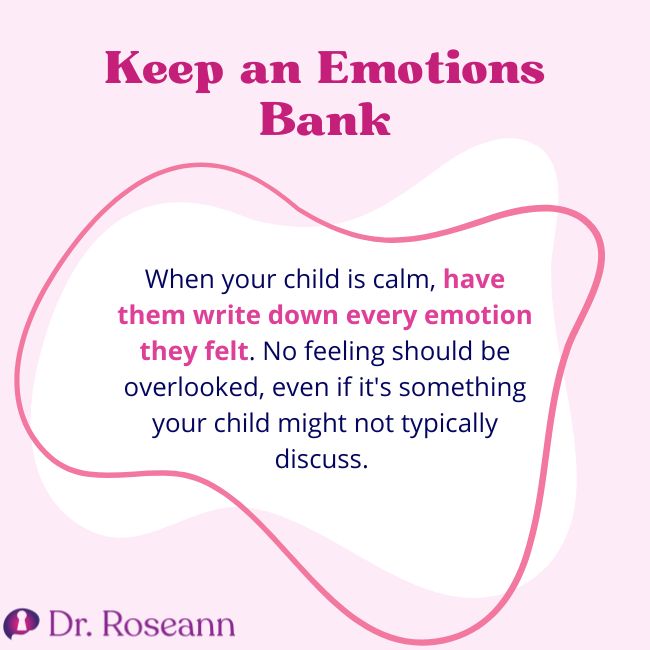 Keep an Emotions Bank

When your child is calm, have them write down every emotion they felt. No feeling should be overlooked, even if it's something your child might not typically discuss.

Dr. Roseann